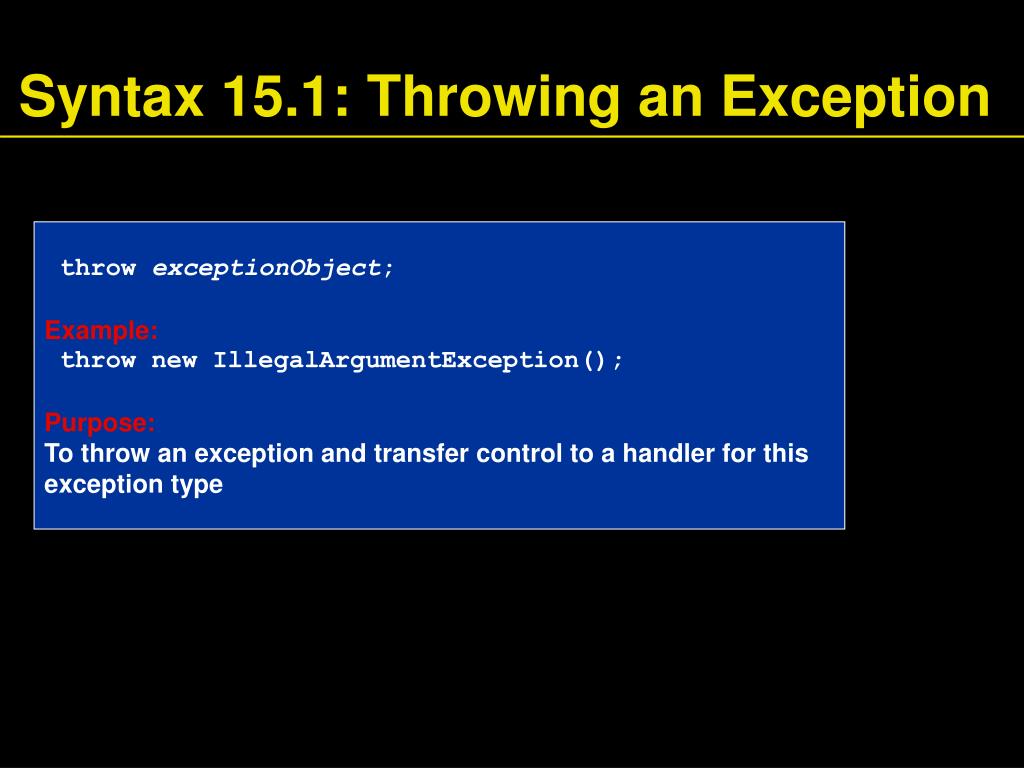 Syntax 15.1: Throwing an Exception

throw exceptionObject;

Example:
throw new IllegalArgumentException();

Purpose:
To throw an exception and transfer control to a handler for this exception type